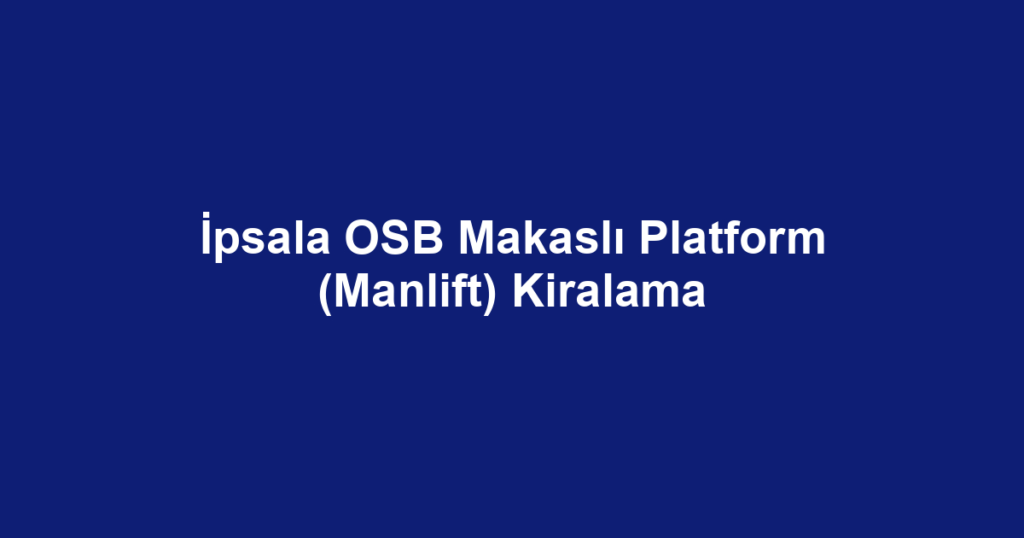 İpsala OSB Makaslı Platform (Manlift) Kiralama